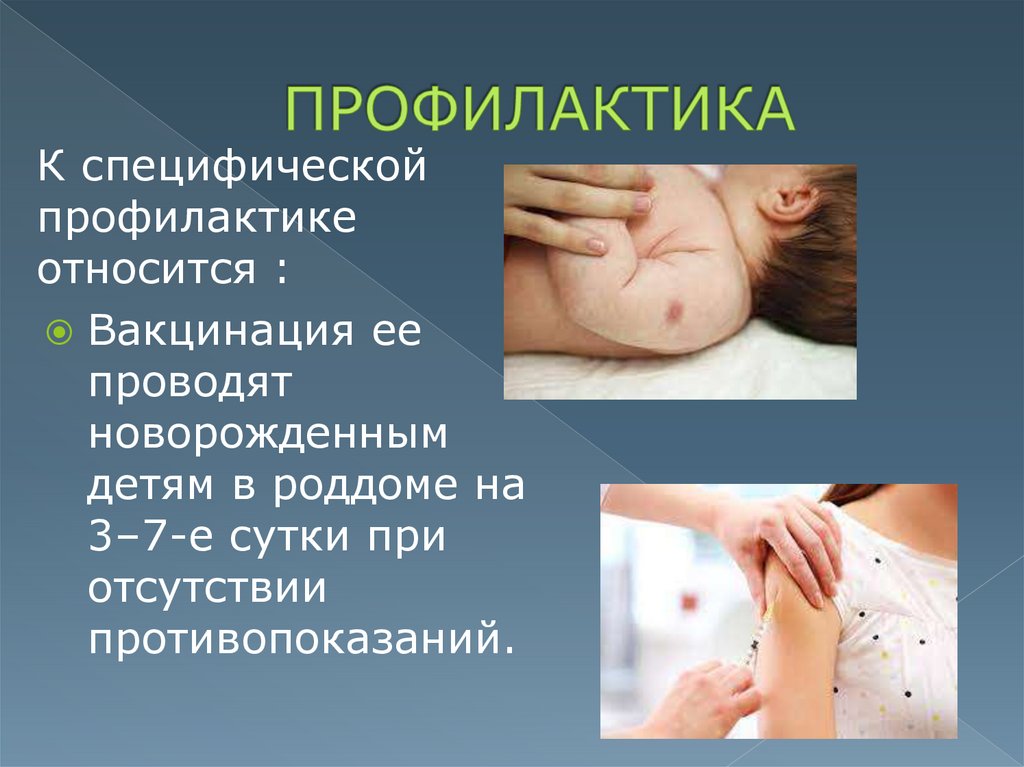 ПРОФИЛАКТИКА

К специфической профилактике относится :

Вакцинация ее проводят новорожденным детям в роддоме на 3–7-е сутки при отсутствии противопоказаний.